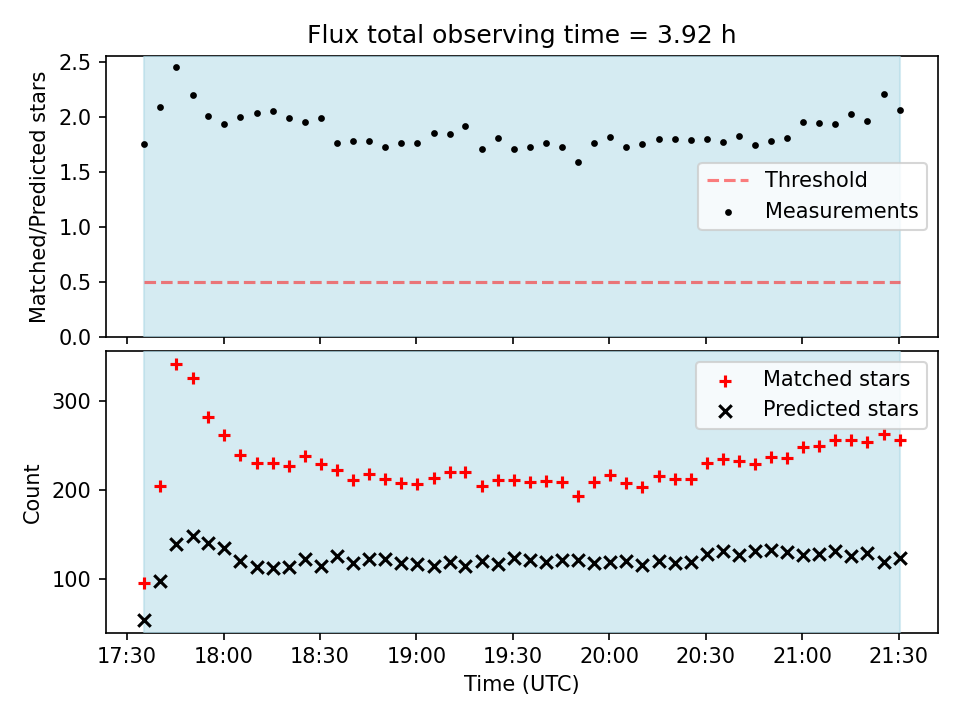 Flux total observing time = 3.92 h

Matched/Predicted stars

2.5
2.0
1.5
1.0
0.5
0.0

Threshold
Measurements

Count

300
200
100

Matched stars
Predicted stars

17:30
18:00
18:30
19:00
19:30
20:00
20:30
21:00
21:30

Time (UTC)